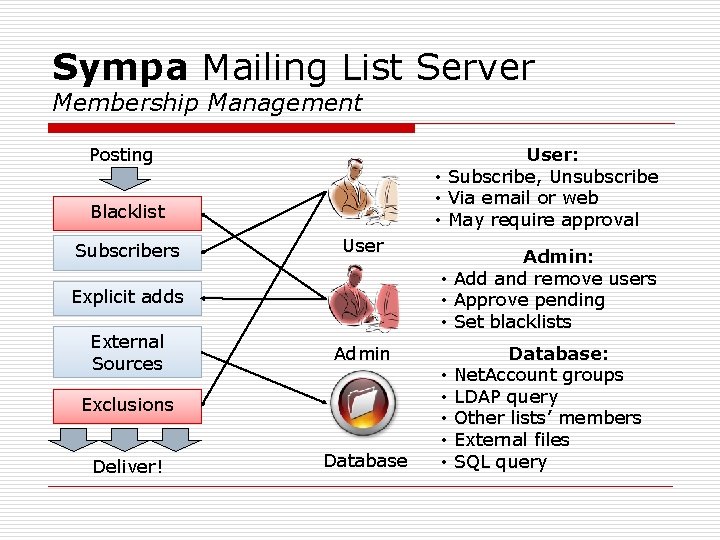 Sympa Mailing List Server
Membership Management

Posting

Blacklist

Subscribers

Explicit adds

External Sources

Exclusions

Deliver!

User

Admin

Database

User:
• Subscribe, Unsubscribe
• Via email or web
• May require approval

Admin:
• Add and remove users
• Approve pending
• Set blacklists

Database:
• NetAccount groups
• LDAP query
• Other lists' members
• External files
• SQL query